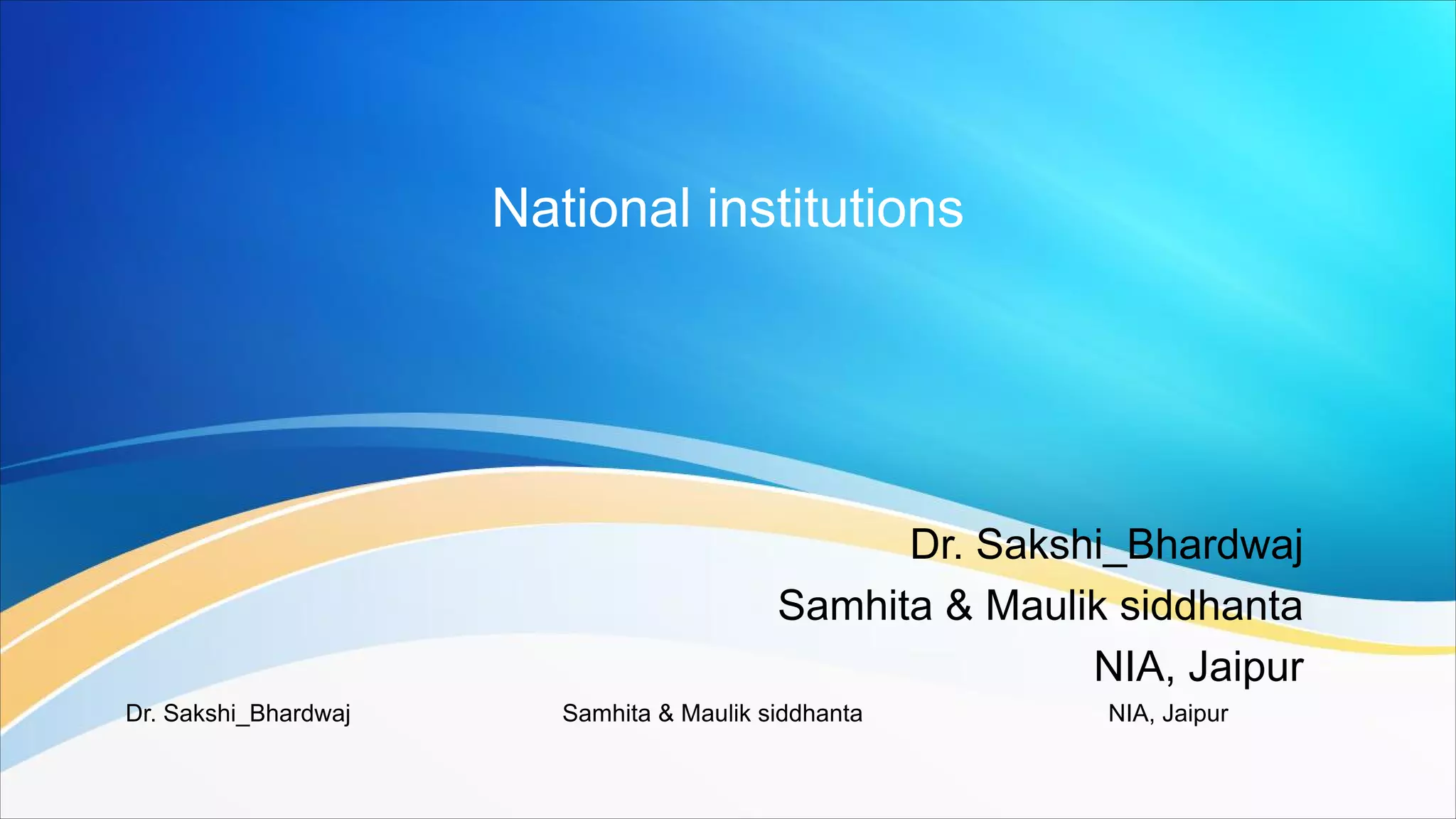 National institutions

Dr. Sakshi_Bhardwaj
Samhita & Maulik siddhanta
NIA, Jaipur

Dr. Sakshi_Bhardwaj

Samhita & Maulik siddhanta

NIA, Jaipur